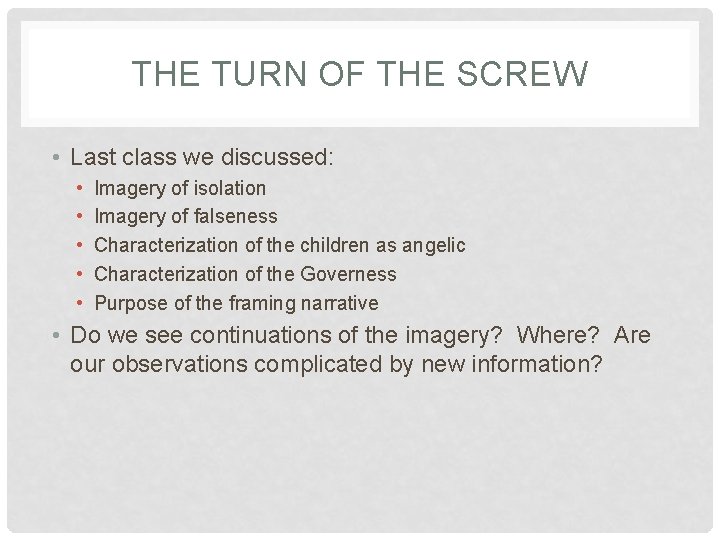 THE TURN OF THE SCREW

• Last class we discussed:
  • Imagery of isolation
  • Imagery of falseness
  • Characterization of the children as angelic
  • Characterization of the Governess
  • Purpose of the framing narrative
• Do we see continuations of the imagery? Where? Are our observations complicated by new information?